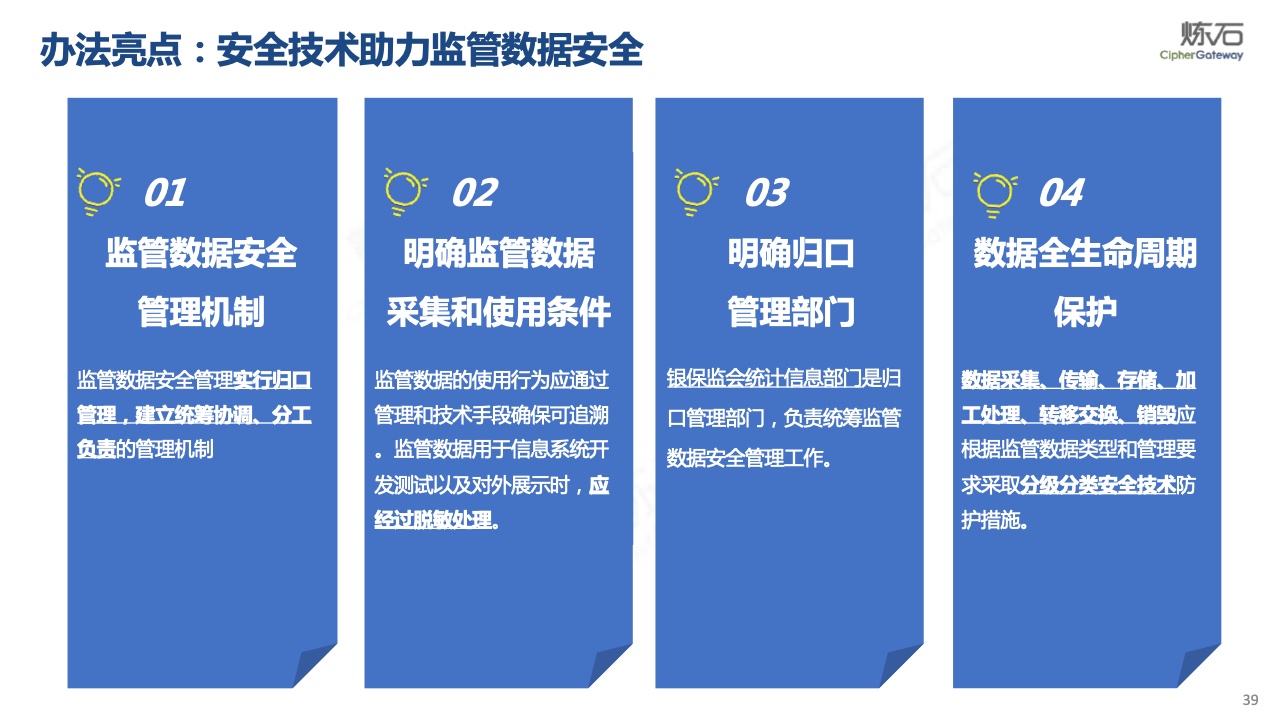 办法亮点：安全技术助力监管数据安全

炼石
CipherGateway

01
监管数据安全管理机制

监管数据安全管理实行归口管理，建立统筹协调、分工负责的管理机制

02
明确监管数据采集和使用条件

监管数据的使用行为应通过管理和技术手段确保可追溯。监管数据用于信息系统开发测试以及对外展示时，应经过脱敏处理。

03
明确归口管理部门

银保监会统计信息部门是归口管理部门，负责统筹监管数据安全管理工作。

04
数据全生命周期保护

数据采集、传输、存储、加工处理、转移交换、销毁应根据监管数据类型和管理要求采取分级分类安全技术防护措施。

39